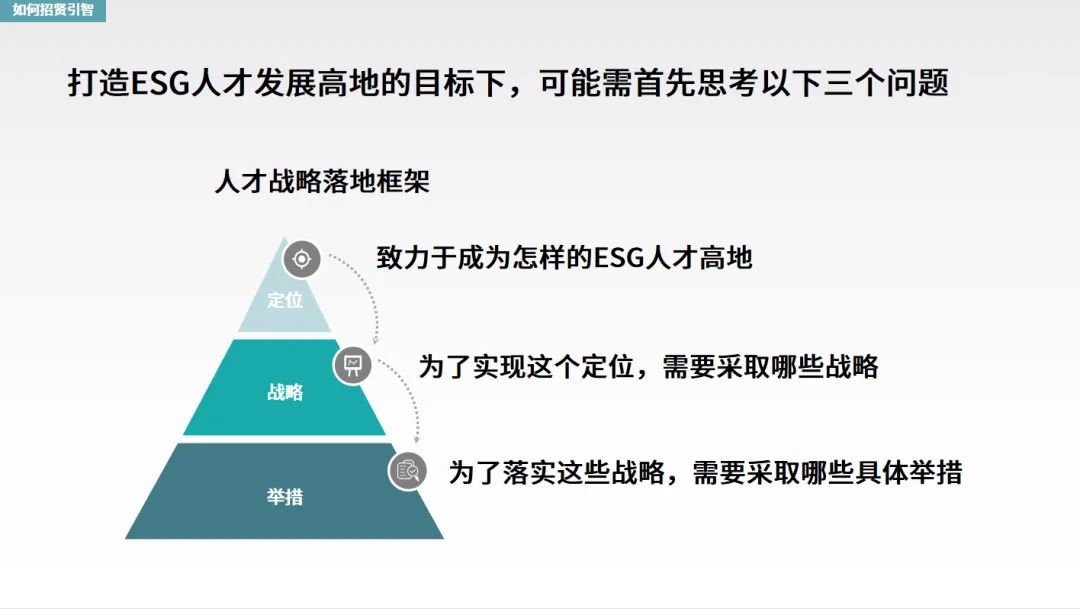 如何招贤引智

打造ESG人才发展高地的目标下，可能需首先思考以下三个问题

人才战略落地框架

定位

致力于成为怎样的ESG人才高地

战略

为了实现这个定位，需要采取哪些战略

举措

为了落实这些战略，需要采取哪些具体举措